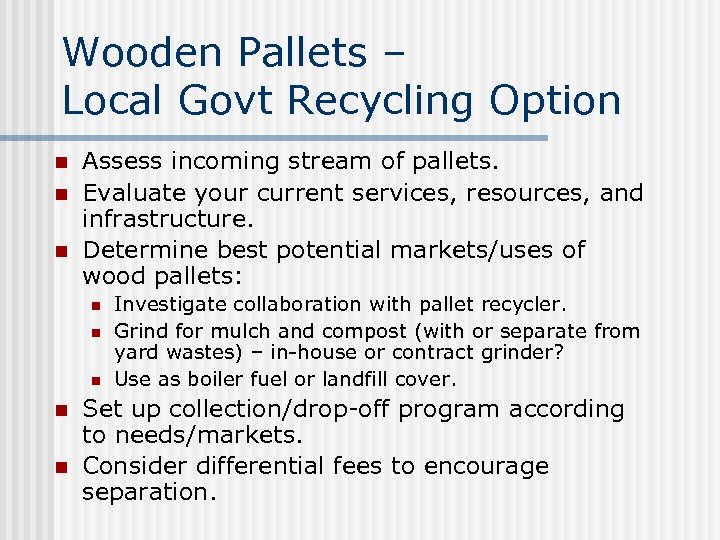 Wooden Pallets –
Local Govt Recycling Option

- Assess incoming stream of pallets.
- Evaluate your current services, resources, and infrastructure.
- Determine best potential markets/uses of wood pallets:
  - Investigate collaboration with pallet recycler.
  - Grind for mulch and compost (with or separate from yard wastes) – in-house or contract grinder?
  - Use as boiler fuel or landfill cover.
- Set up collection/drop-off program according to needs/markets.
- Consider differential fees to encourage separation.